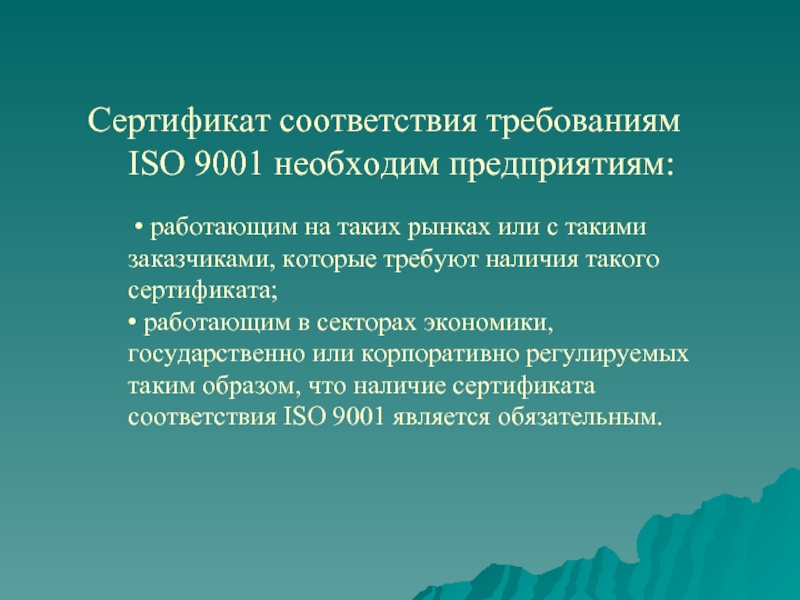 Сертификат соответствия требованиям ISO 9001 необходим предприятиям:

• работающим на таких рынках или с такими заказчиками, которые требуют наличия такого сертификата;
• работающим в секторах экономики, государственно или корпоративно регулируемых таким образом, что наличие сертификата соответствия ISO 9001 является обязательным.